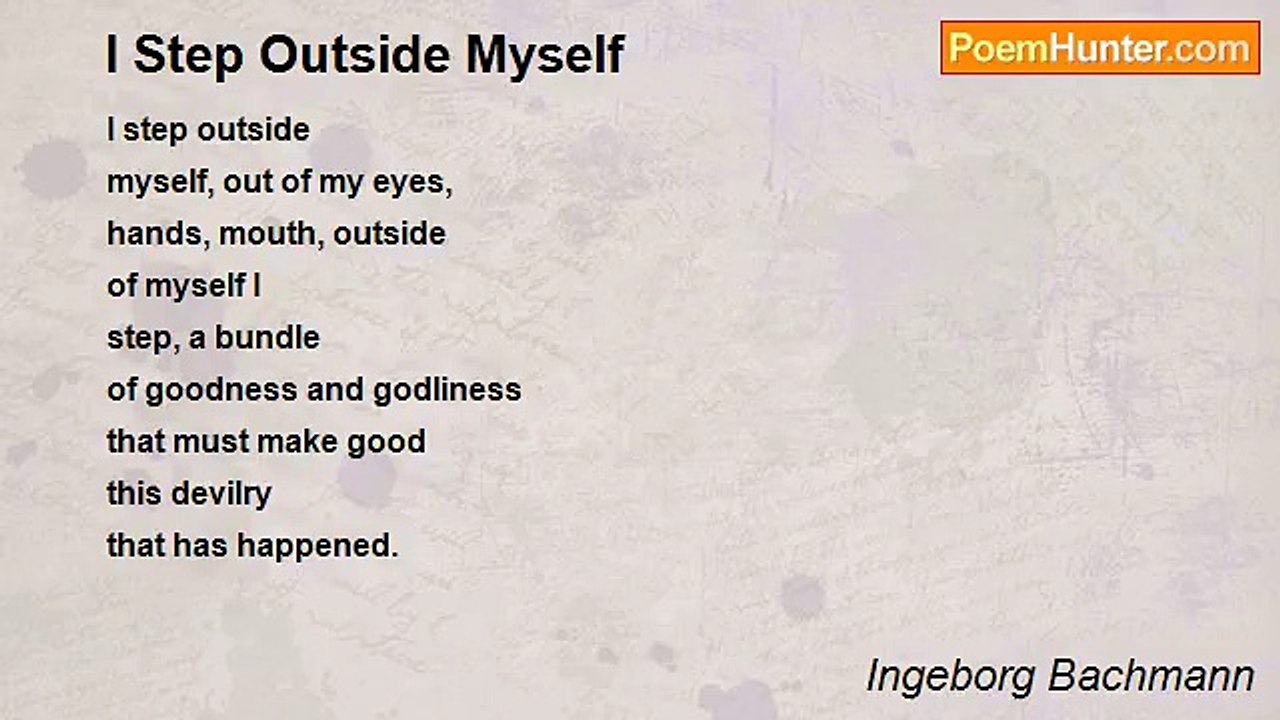 I Step Outside Myself

PoemHunter.com

I step outside
myself, out of my eyes,
hands, mouth, outside
of myself I
step, a bundle
of goodness and godliness
that must make good
this devilry
that has happened.

Ingeborg Bachmann